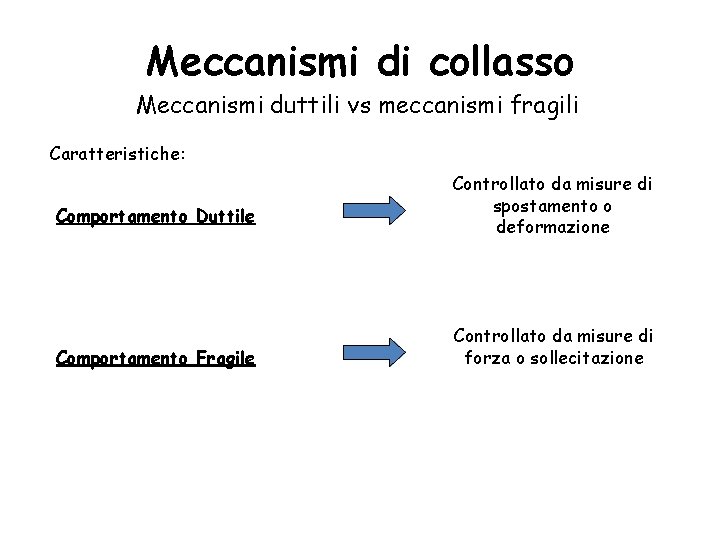 Meccanismi di collasso
Meccanismi duttili vs meccanismi fragili

Caratteristiche:

Comportamento Duttile

Controllato da misure di spostamento o deformazione

Comportamento Fragile

Controllato da misure di forza o sollecitazione